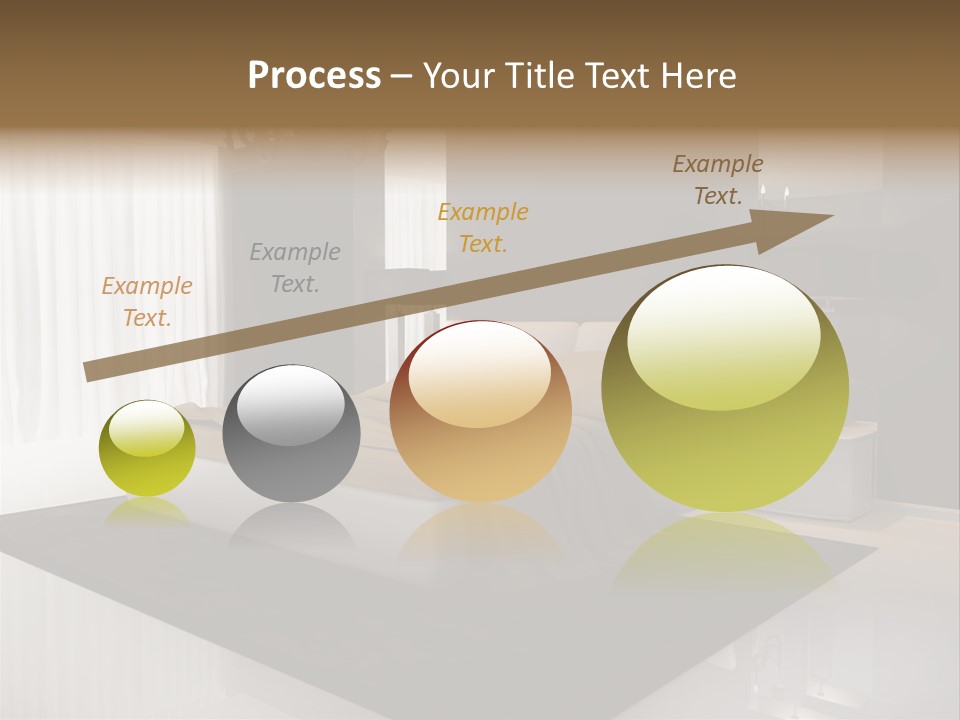 Process – Your Title Text Here

Example Text.

Example Text.

Example Text.

Example Text.